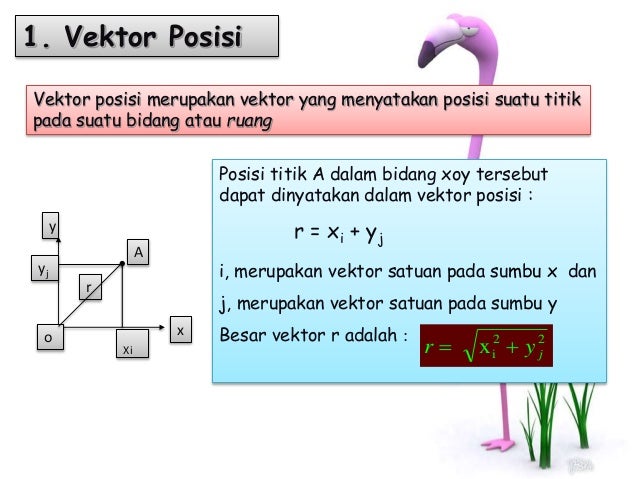 1. Vektor Posisi

Vektor posisi merupakan vektor yang menyatakan posisi suatu titik pada suatu bidang atau ruang

y

A

$y_j$

r

o

x

xi

Posisi titik A dalam bidang xoy tersebut dapat dinyatakan dalam vektor posisi :

$r = x_i + y_j$

i, merupakan vektor satuan pada sumbu x dan

j, merupakan vektor satuan pada sumbu y

Besar vektor r adalah : $r = \sqrt{x_i^2 + y_j^2}$